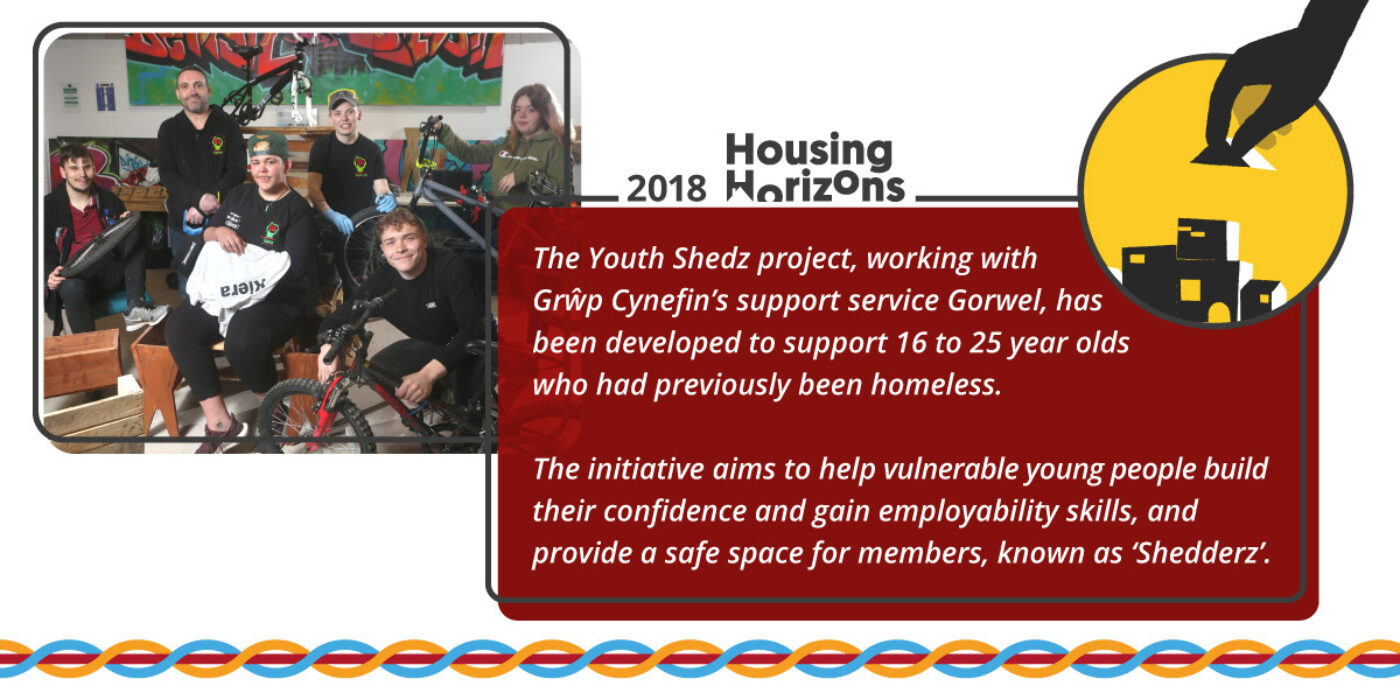 2018 Housing Horizons

The Youth Shedz project, working with Grŵp Cynefin's support service Gorwel, has been developed to support 16 to 25 year olds who had previously been homeless.

The initiative aims to help vulnerable young people build their confidence and gain employability skills, and provide a safe space for members, known as 'Shedderz'.